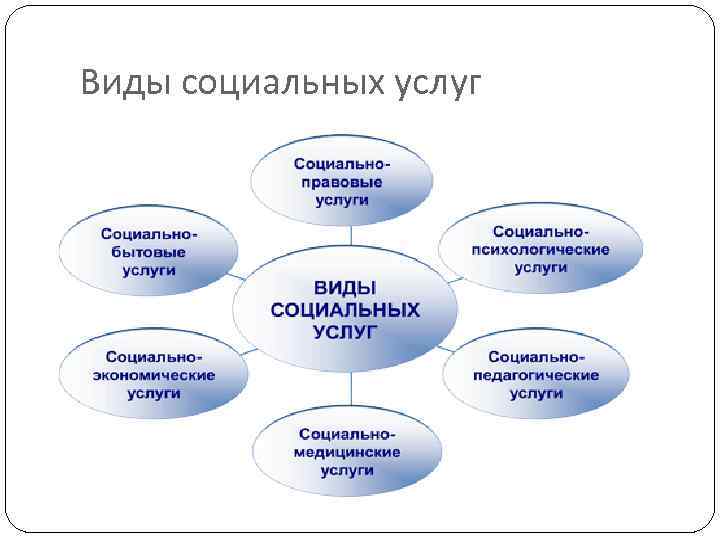 Виды социальных услуг

Социально-правовые услуги

Социально-бытовые услуги

Социально-психологические услуги

ВИДЫ СОЦИАЛЬНЫХ УСЛУГ

Социально-экономические услуги

Социально-педагогические услуги

Социально-медицинские услуги